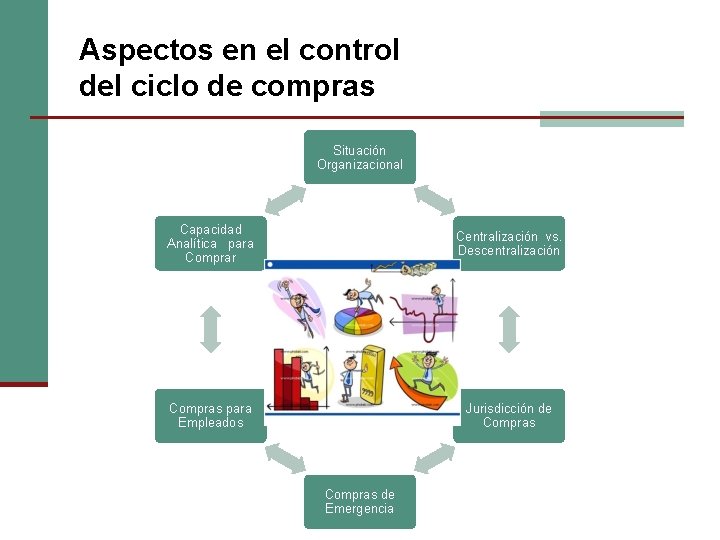 Aspectos en el control del ciclo de compras

Situación Organizacional

Centralización vs. Descentralización

Jurisdicción de Compras

Compras de Emergencia

Compras para Empleados

Capacidad Analítica para Comprar